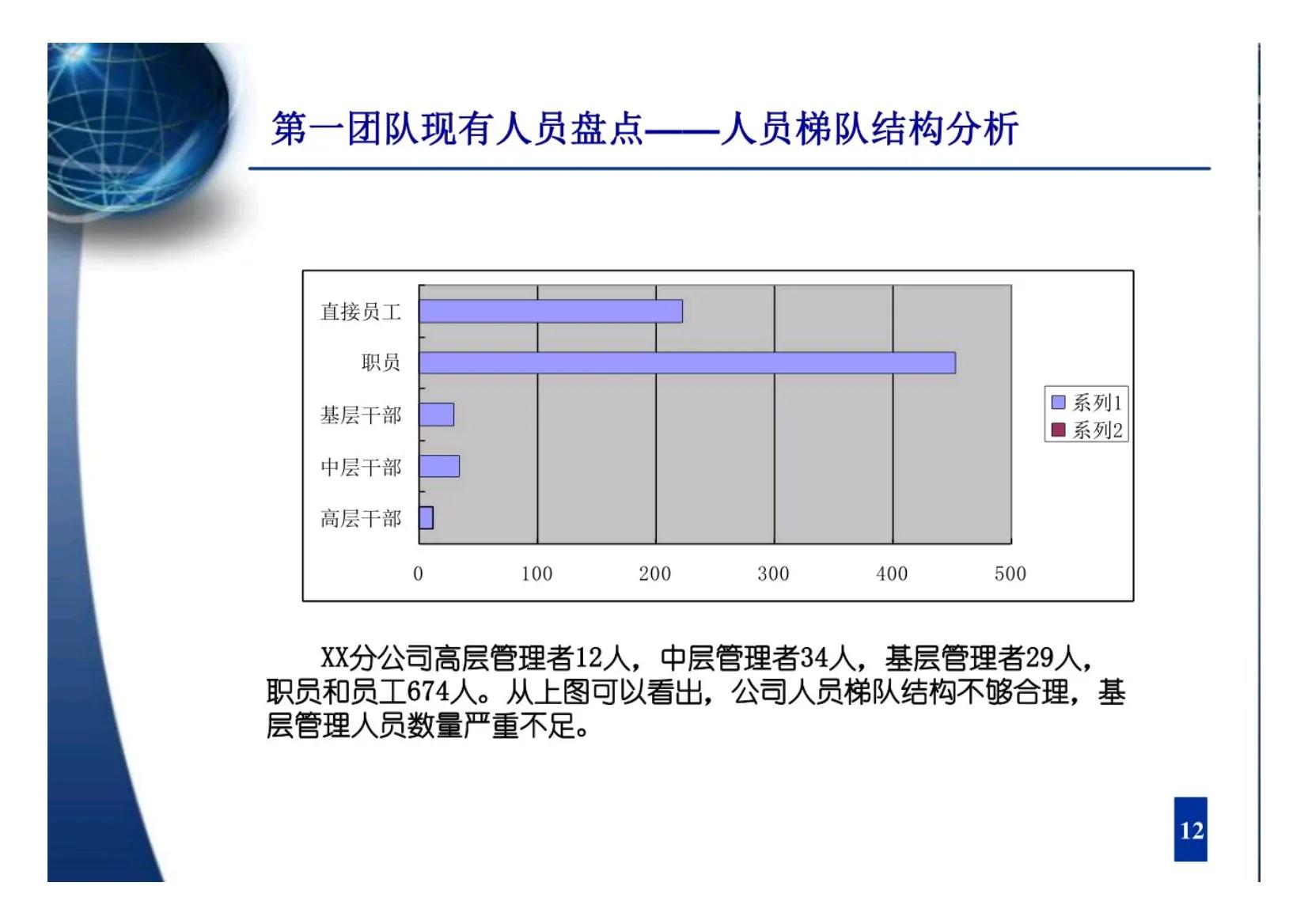 第一团队现有人员盘点——人员梯队结构分析

直接员工
职员
基层干部
中层干部
高层干部

0 100 200 300 400 500

系列1
系列2

XX分公司高层管理者12人，中层管理者34人，基层管理者29人，职员和员工674人。从上图可以看出，公司人员梯队结构不够合理，基层管理人员数量严重不足。

12